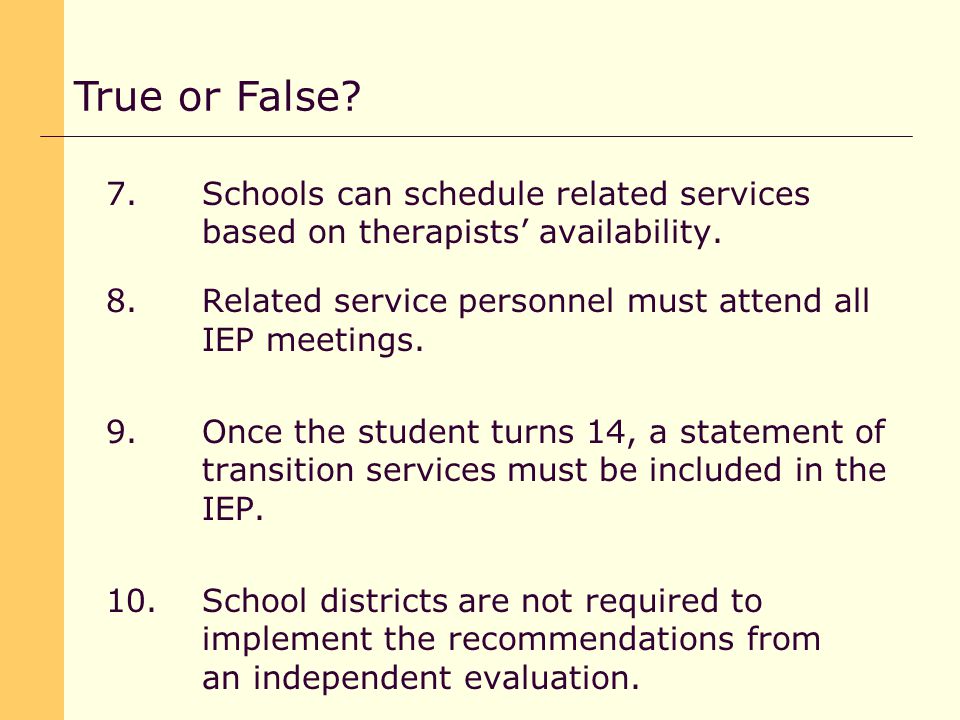 True or False?

7. Schools can schedule related services based on therapists’ availability.

8. Related service personnel must attend all IEP meetings.

9. Once the student turns 14, a statement of transition services must be included in the IEP.

10. School districts are not required to implement the recommendations from an independent evaluation.